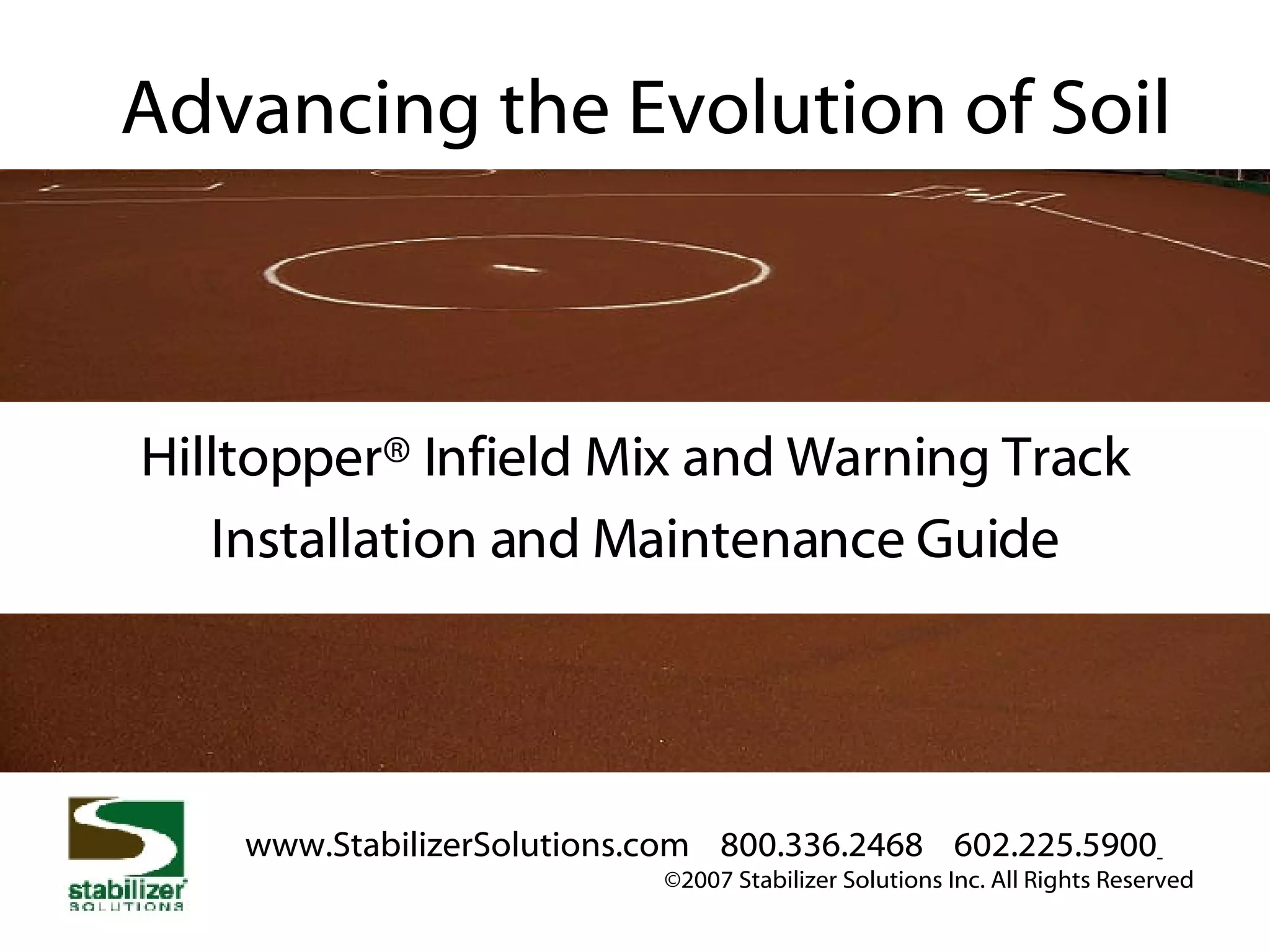 Advancing the Evolution of Soil

Hilltopper® Infield Mix and Warning Track Installation and Maintenance Guide

stabilizer SOLUTIONS

www.StabilizerSolutions.com 800.336.2468 602.225.5900

©2007 Stabilizer Solutions Inc. All Rights Reserved